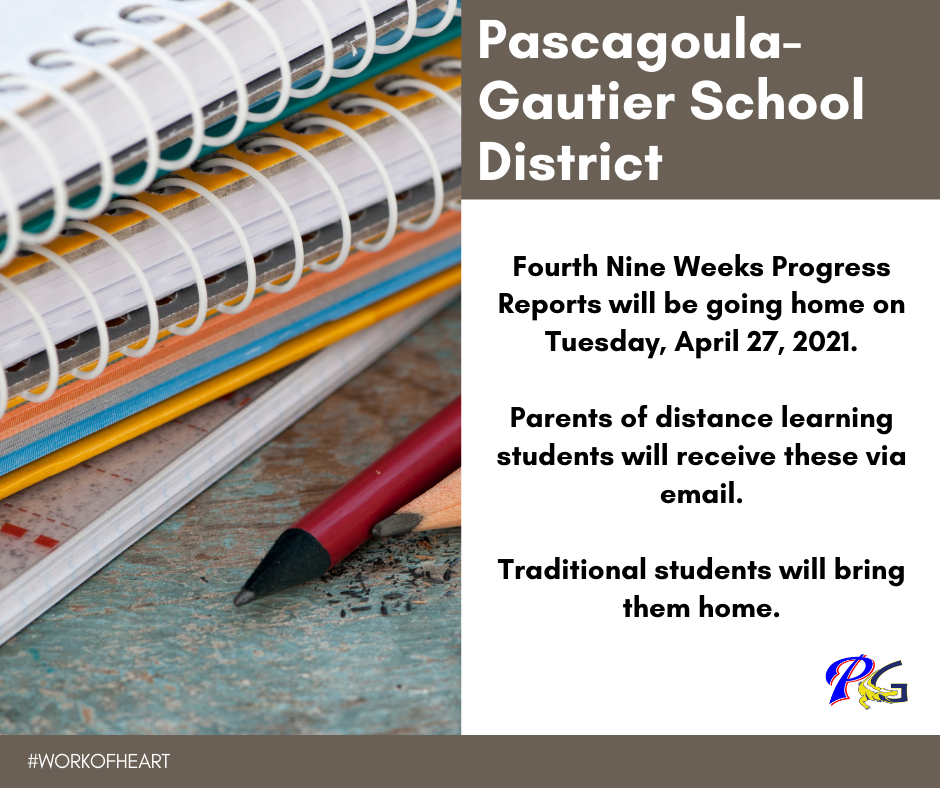 Pascagoula-Gautier School District

Fourth Nine Weeks Progress Reports will be going home on Tuesday, April 27, 2021.

Parents of distance learning students will receive these via email.

Traditional students will bring them home.

PG

#WORKOFHEART